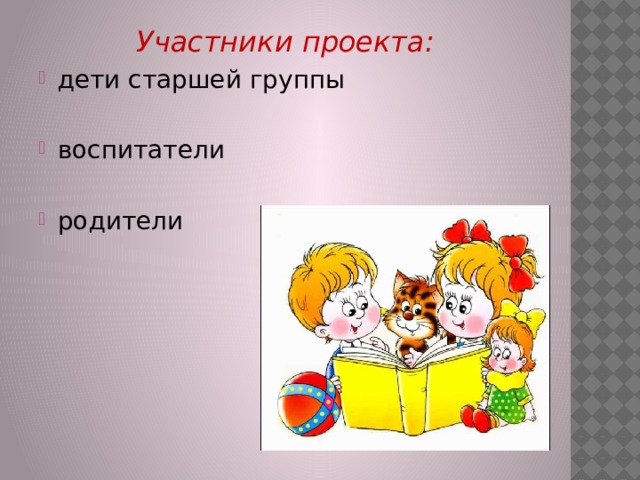 Участники проекта:

дети старшей группы

воспитатели

родители